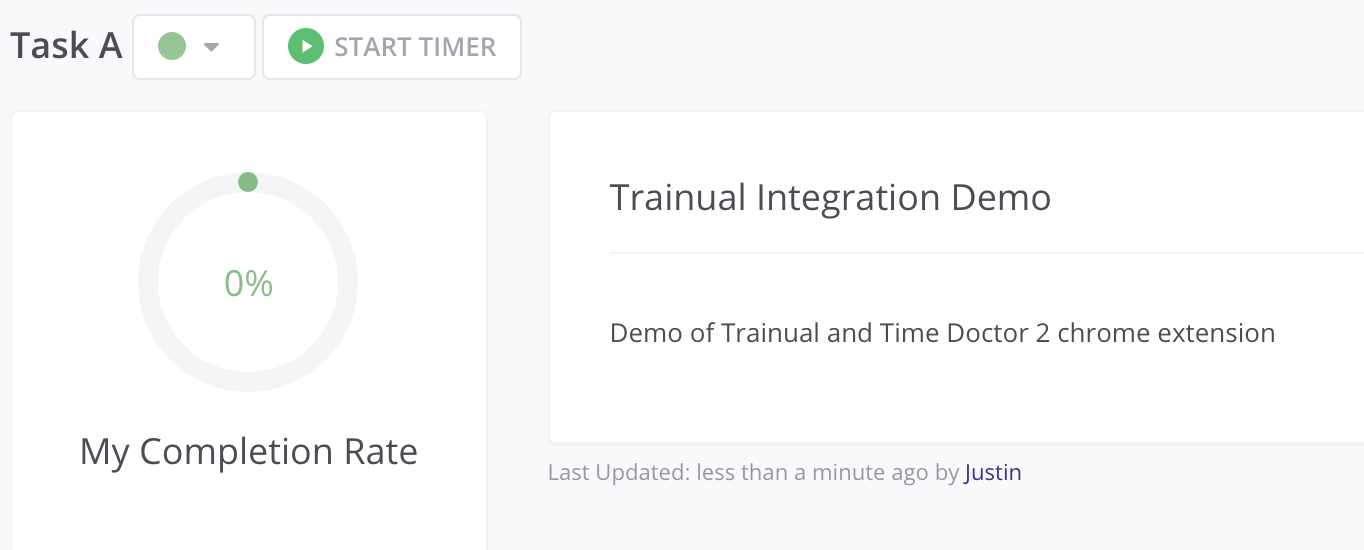 Task A

START TIMER

0%

My Completion Rate

Trainual Integration Demo

Demo of Trainual and Time Doctor 2 chrome extension

Last Updated: less than a minute ago by Justin